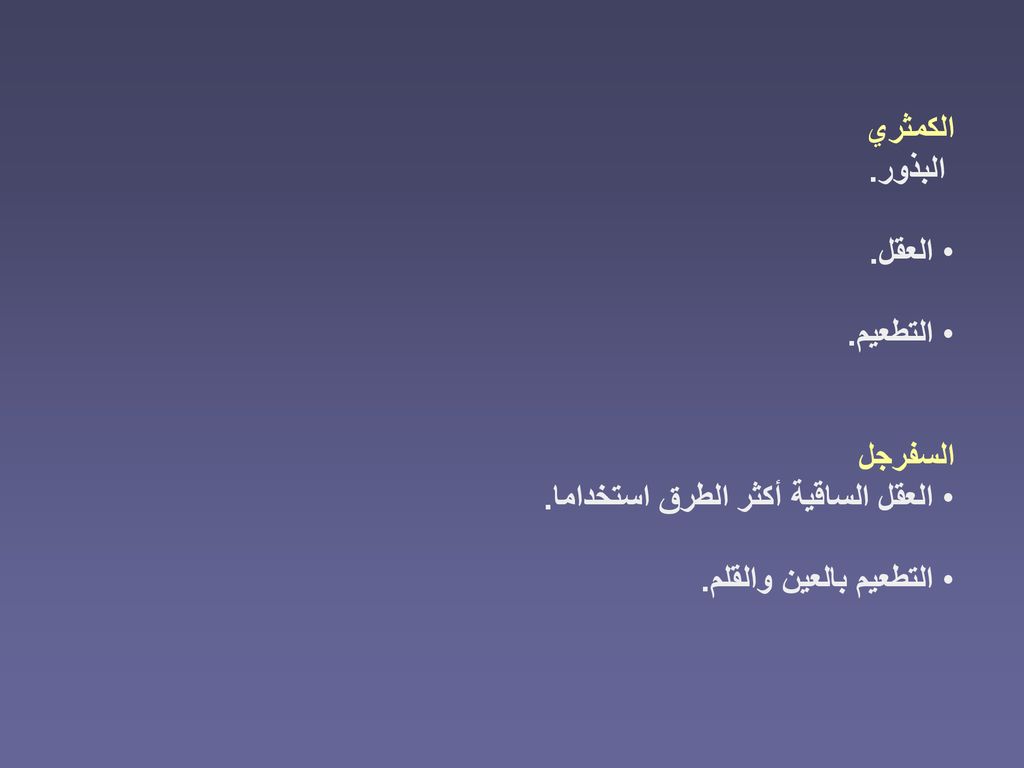 الكمثري
البذور.

• العقل.

• التطعيم.

السفرجل
• العقل الساقية أكثر الطرق استخداما.

• التطعيم بالعين والقلم.